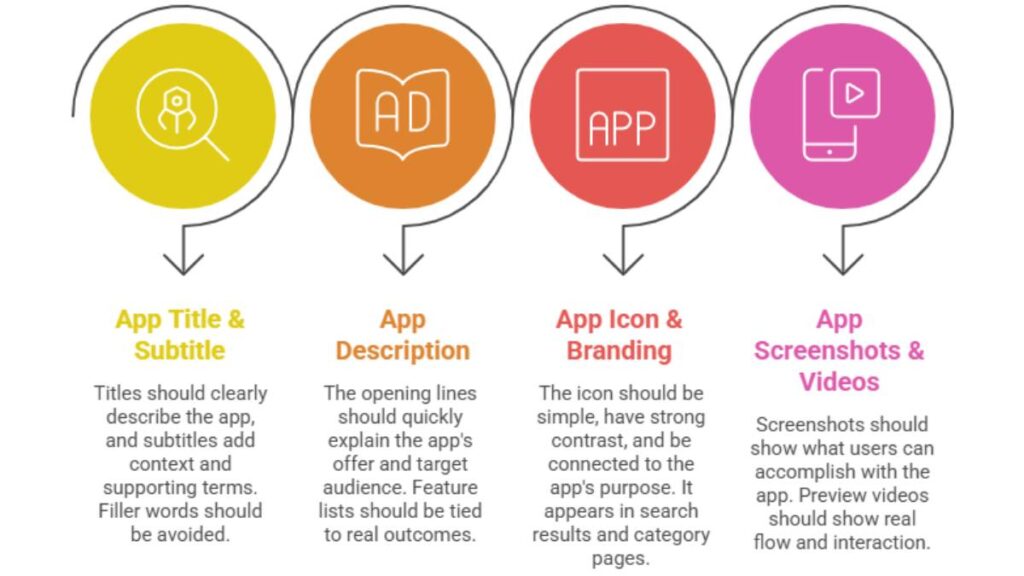 AD

APP

App Title & Subtitle

Titles should clearly describe the app, and subtitles add context and supporting terms. Filler words should be avoided.

App Description

The opening lines should quickly explain the app's offer and target audience. Feature lists should be tied to real outcomes.

App Icon & Branding

The icon should be simple, have strong contrast, and be connected to the app's purpose. It appears in search results and category pages.

App Screenshots & Videos

Screenshots should show what users can accomplish with the app. Preview videos should show real flow and interaction.